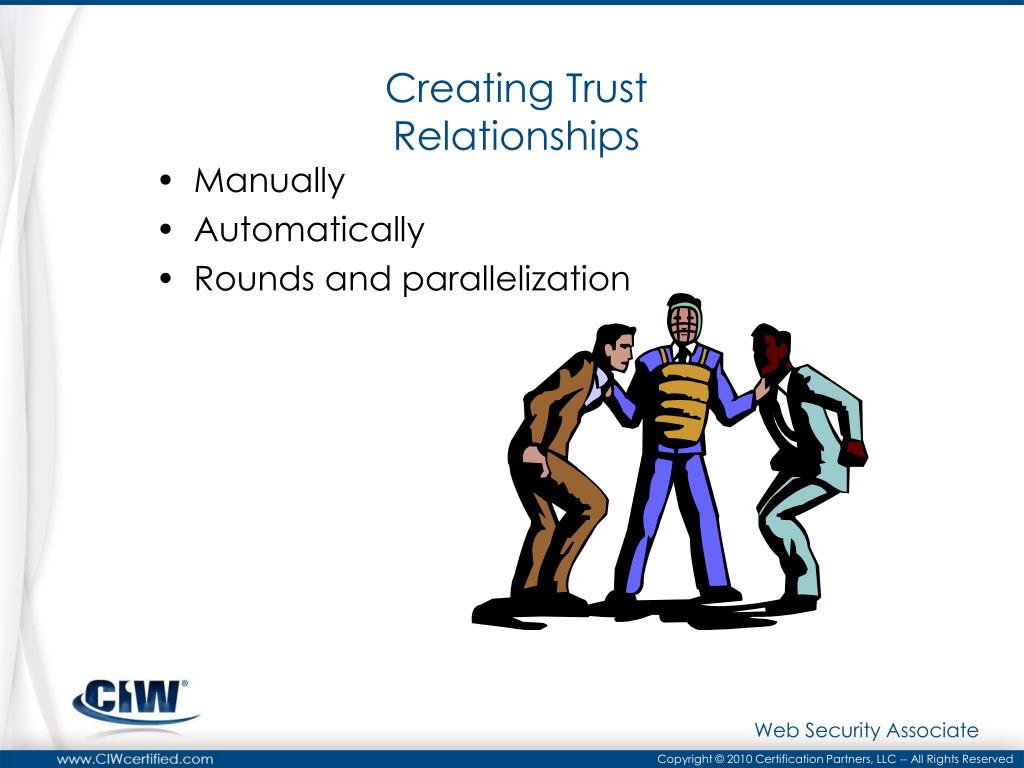 Creating Trust Relationships

• Manually
• Automatically
• Rounds and parallelization

CIW®

Web Security Associate

www.CIWcertified.com

Copyright © 2010 Certification Partners, LLC -- All Rights Reserved